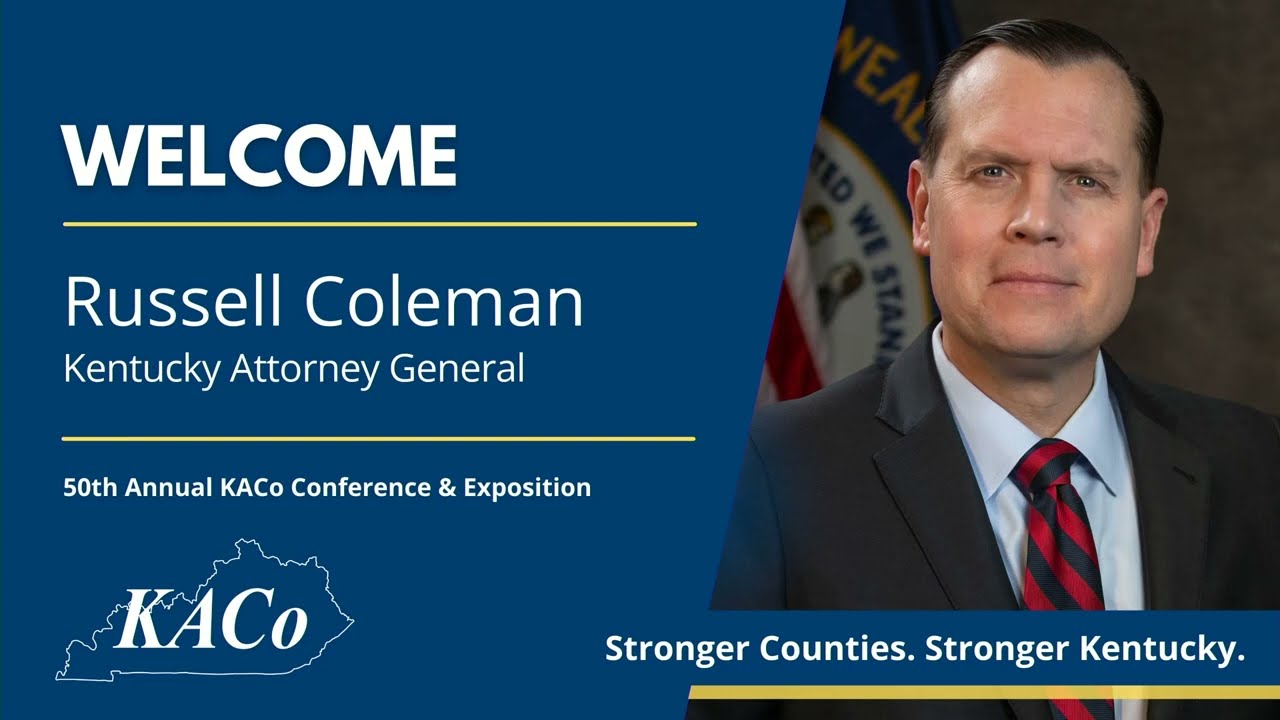 WELCOME

Russell Coleman
Kentucky Attorney General

50th Annual KACo Conference & Exposition

KACo

Stronger Counties. Stronger Kentucky.